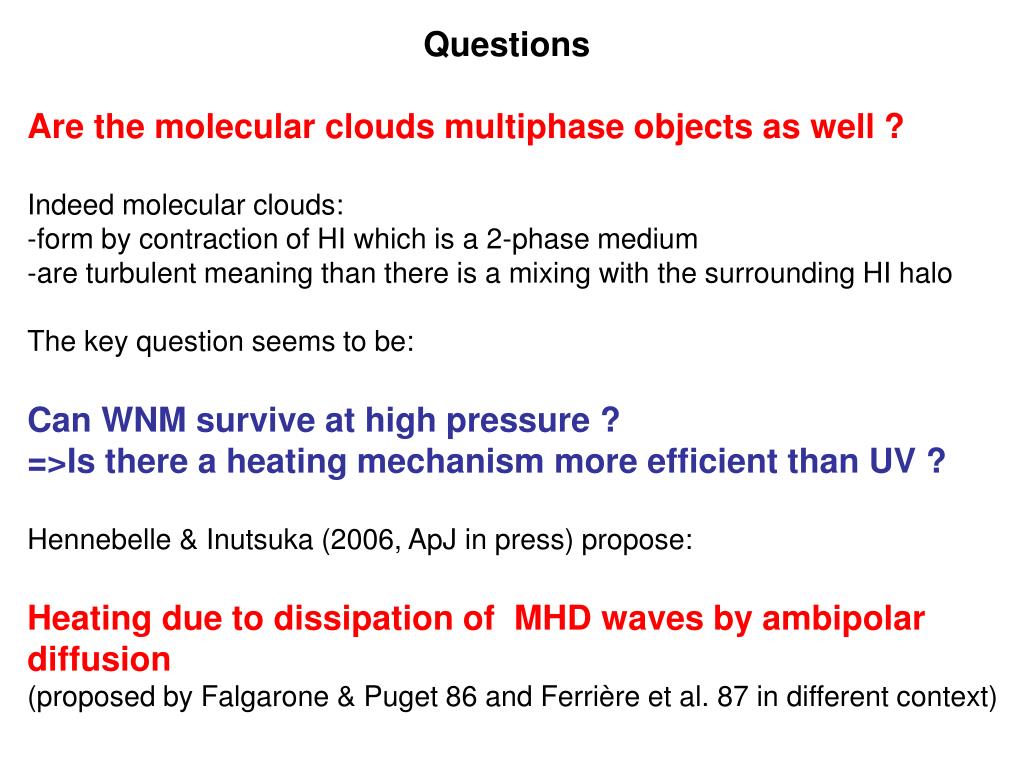 Questions

Are the molecular clouds multiphase objects as well ?

Indeed molecular clouds:
-form by contraction of HI which is a 2-phase medium
-are turbulent meaning than there is a mixing with the surrounding HI halo

The key question seems to be:

Can WNM survive at high pressure ?
=>Is there a heating mechanism more efficient than UV ?

Hennebelle & Inutsuka (2006, ApJ in press) propose:

Heating due to dissipation of MHD waves by ambipolar diffusion
(proposed by Falgarone & Puget 86 and Ferrière et al. 87 in different context)